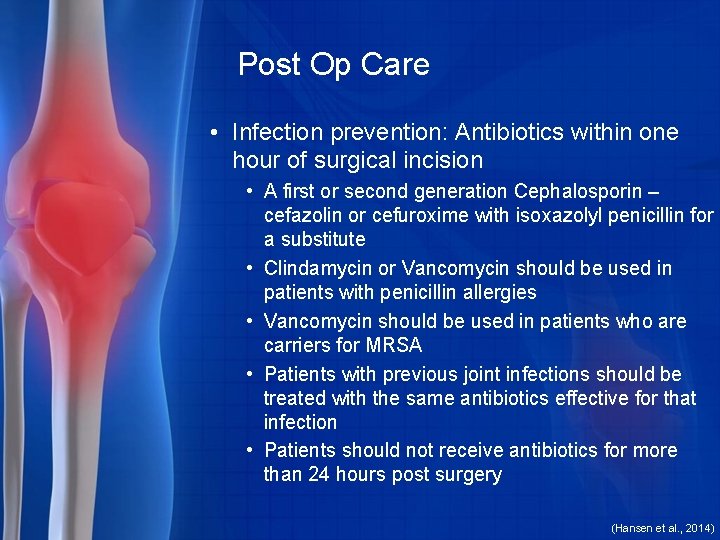 Post Op Care

• Infection prevention: Antibiotics within one hour of surgical incision
  • A first or second generation Cephalosporin – cefazolin or cefuroxime with isoxazolyl penicillin for a substitute
  • Clindamycin or Vancomycin should be used in patients with penicillin allergies
  • Vancomycin should be used in patients who are carriers for MRSA
  • Patients with previous joint infections should be treated with the same antibiotics effective for that infection
  • Patients should not receive antibiotics for more than 24 hours post surgery

(Hansen et al., 2014)